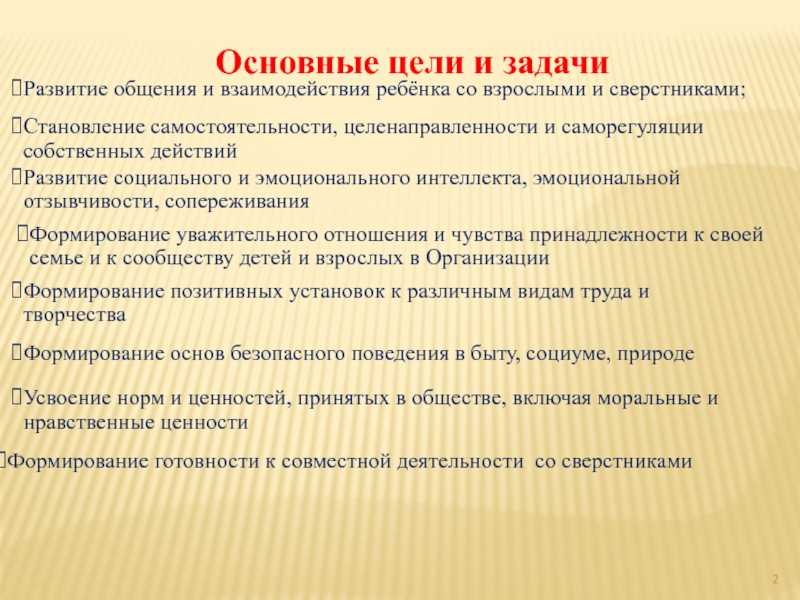 Основные цели и задачи

Развитие общения и взаимодействия ребёнка со взрослыми и сверстниками;

Становление самостоятельности, целенаправленности и саморегуляции собственных действий

Развитие социального и эмоционального интеллекта, эмоциональной отзывчивости, сопереживания

Формирование уважительного отношения и чувства принадлежности к своей семье и к сообществу детей и взрослых в Организации

Формирование позитивных установок к различным видам труда и творчества

Формирование основ безопасного поведения в быту, социуме, природе

Усвоение норм и ценностей, принятых в обществе, включая моральные и нравственные ценности

Формирование готовности к совместной деятельности со сверстниками

2